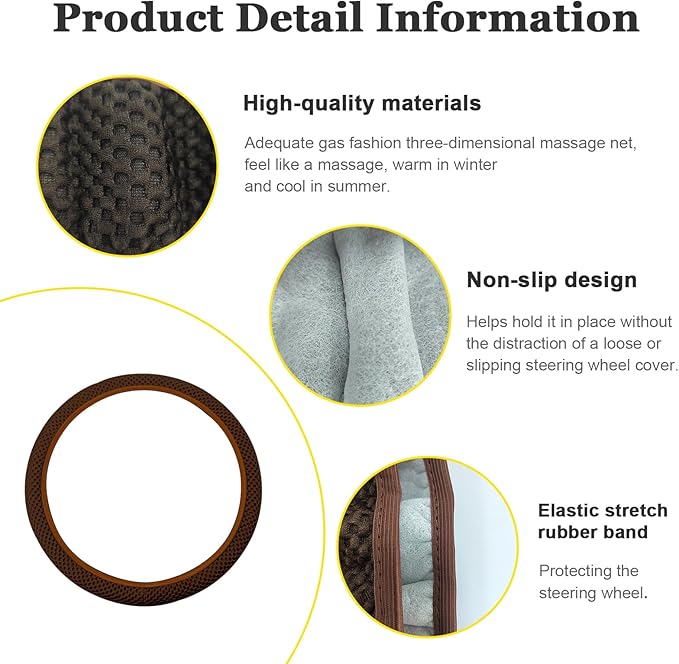 Product Detail Information

High-quality materials

Adequate gas fashion three-dimensional massage net, feel like a massage, warm in winter and cool in summer.

Non-slip design

Helps hold it in place without the distraction of a loose or slipping steering wheel cover.

Elastic stretch rubber band

Protecting the steering wheel.